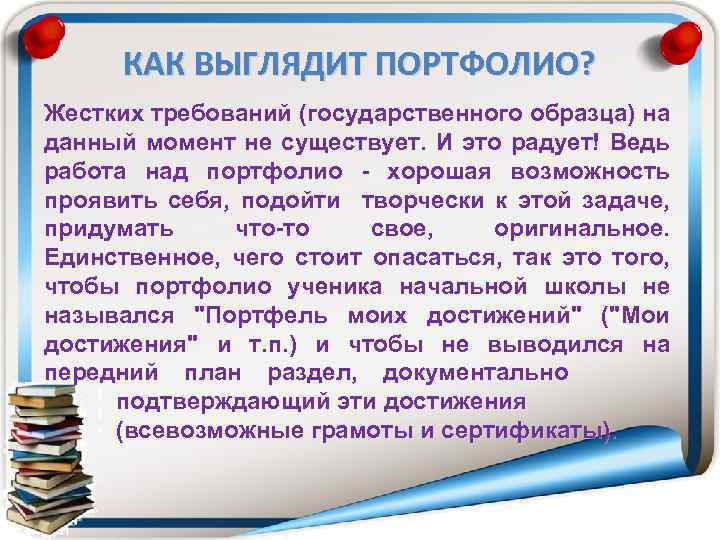 КАК ВЫГЛЯДИТ ПОРТФОЛИО?

Жестких требований (государственного образца) на данный момент не существует. И это радует! Ведь работа над портфолио - хорошая возможность проявить себя, подойти творчески к этой задаче, придумать что-то свое, оригинальное. Единственное, чего стоит опасаться, так это того, чтобы портфолио ученика начальной школы не назывался "Портфель моих достижений" ("Мои достижения" и т.п.) и чтобы не выводился на передний план раздел, документально подтверждающий эти достижения (всевозможные грамоты и сертификаты).